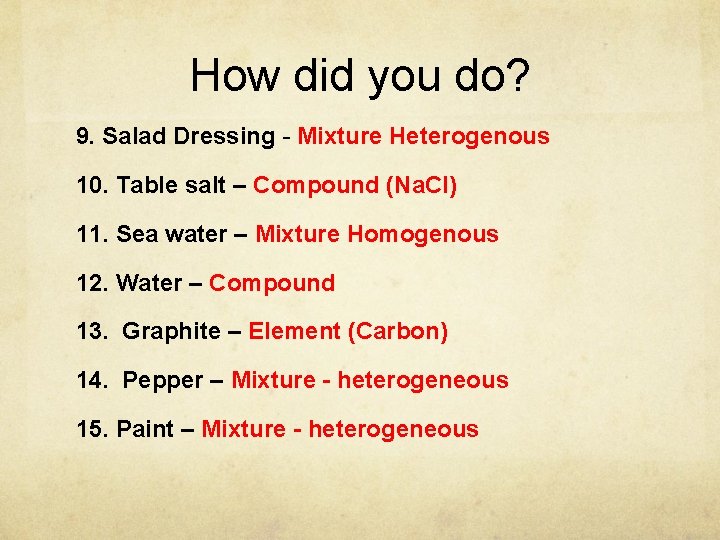 How did you do?

9. Salad Dressing - Mixture Heterogenous

10. Table salt – Compound (NaCl)

11. Sea water – Mixture Homogenous

12. Water – Compound

13. Graphite – Element (Carbon)

14. Pepper – Mixture - heterogeneous

15. Paint – Mixture - heterogeneous